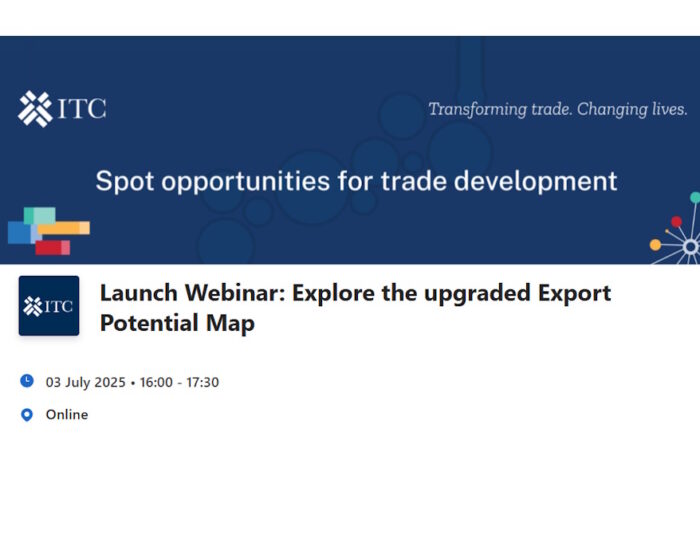 ITC

Transforming trade. Changing lives.

Spot opportunities for trade development

ITC

Launch Webinar: Explore the upgraded Export Potential Map

03 July 2025 • 16:00 - 17:30

Online